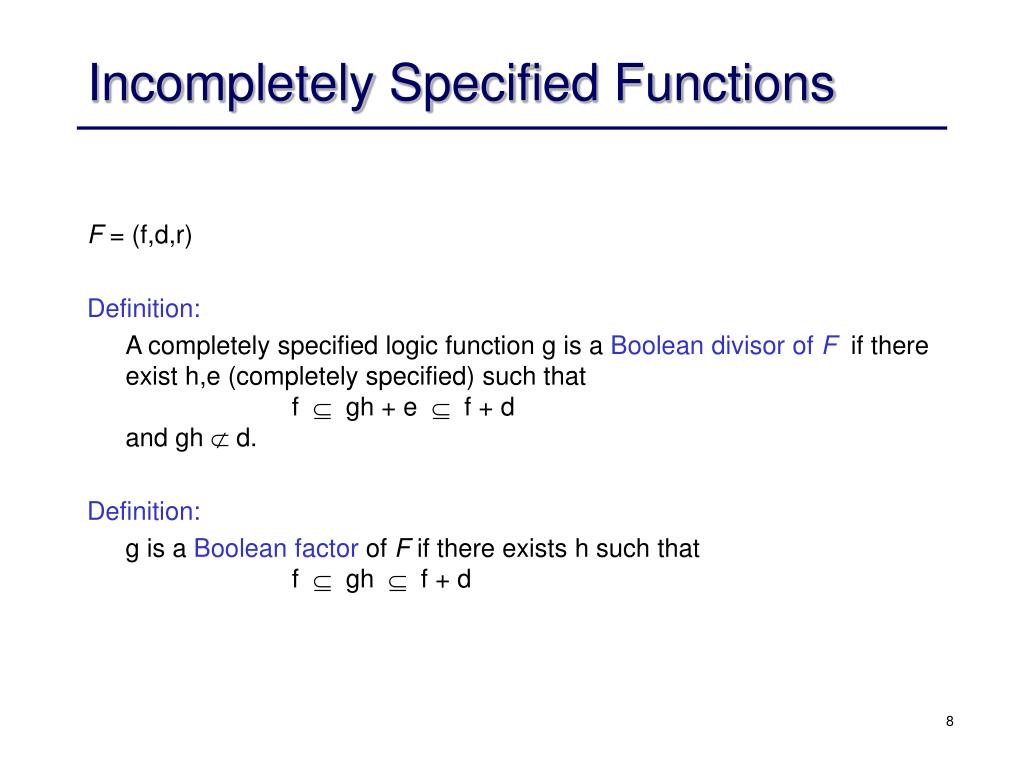 Incompletely Specified Functions

$F$ = (f,d,r)

Definition:

A completely specified logic function g is a Boolean divisor of $F$ if there exist h,e (completely specified) such that

$f \subseteq gh + e \subseteq f + d$

and $gh \not\subset d$.

Definition:

g is a Boolean factor of $F$ if there exists h such that

$f \subseteq gh \subseteq f + d$

8